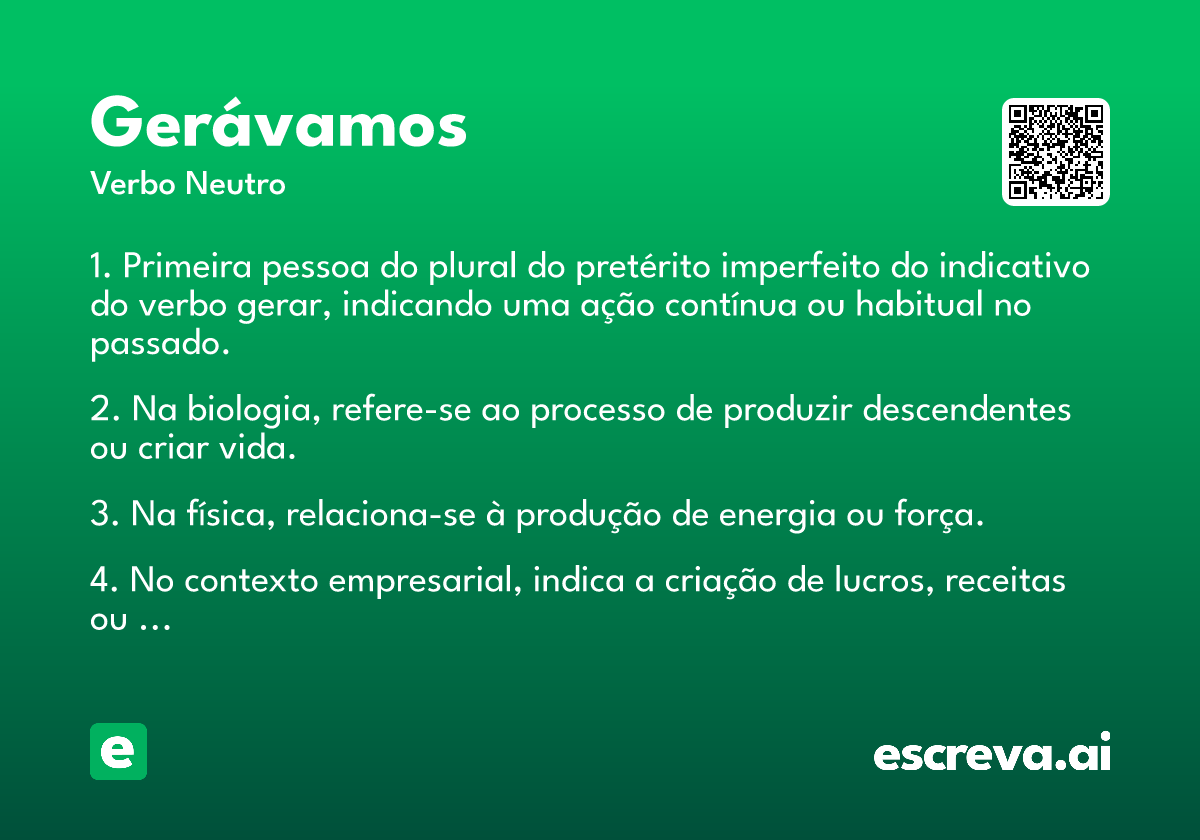 Gerávamos
Verbo Neutro

1. Primeira pessoa do plural do pretérito imperfeito do indicativo do verbo gerar, indicando uma ação contínua ou habitual no passado.

2. Na biologia, refere-se ao processo de produzir descendentes ou criar vida.

3. Na física, relaciona-se à produção de energia ou força.

4. No contexto empresarial, indica a criação de lucros, receitas ou ...

e

escreva.ai